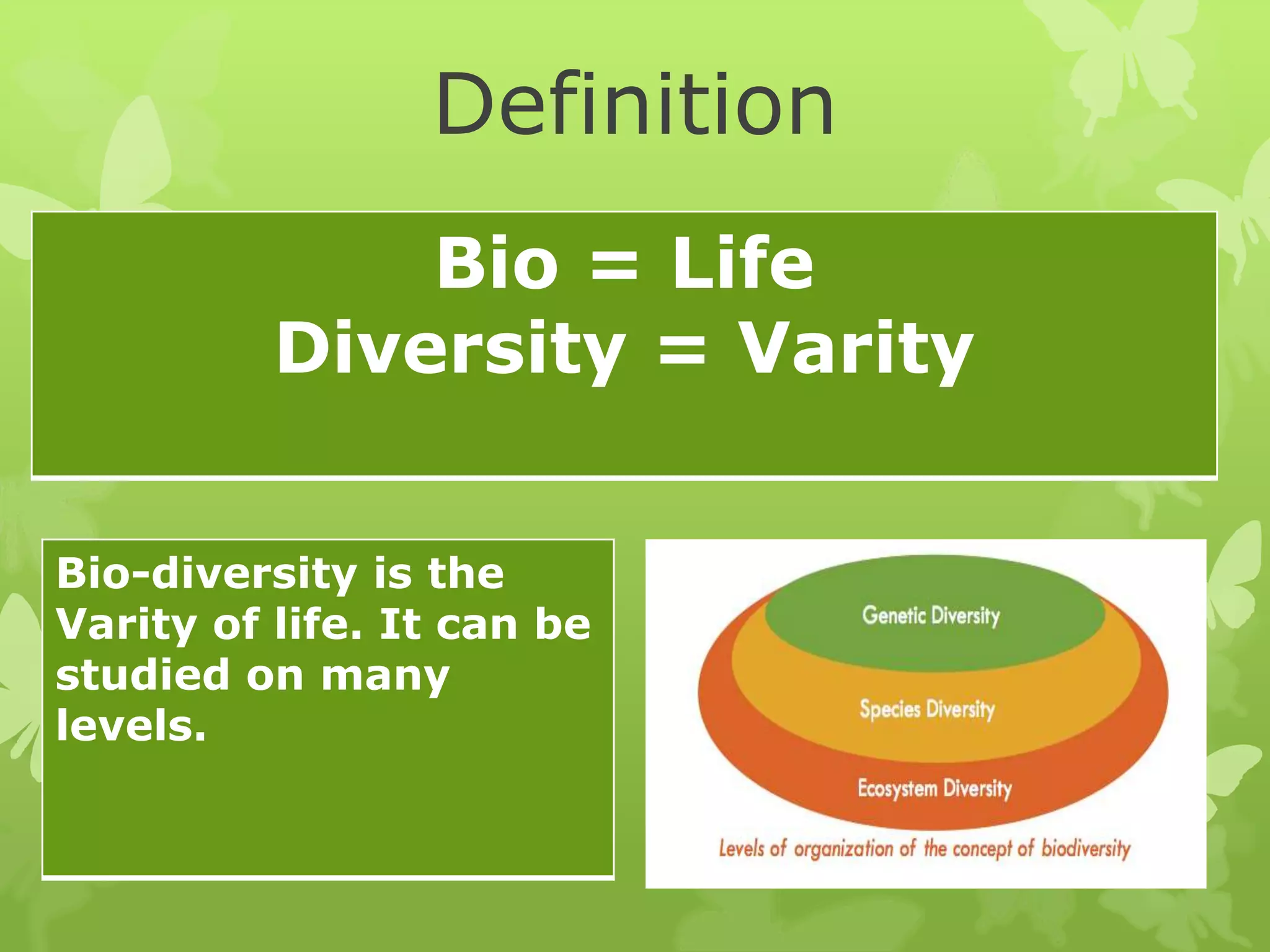 Definition

Bio = Life
Diversity = Varity

Bio-diversity is the Varity of life. It can be studied on many levels.

Genetic Diversity

Species Diversity

Ecosystem Diversity

Levels of organization of the concept of biodiversity